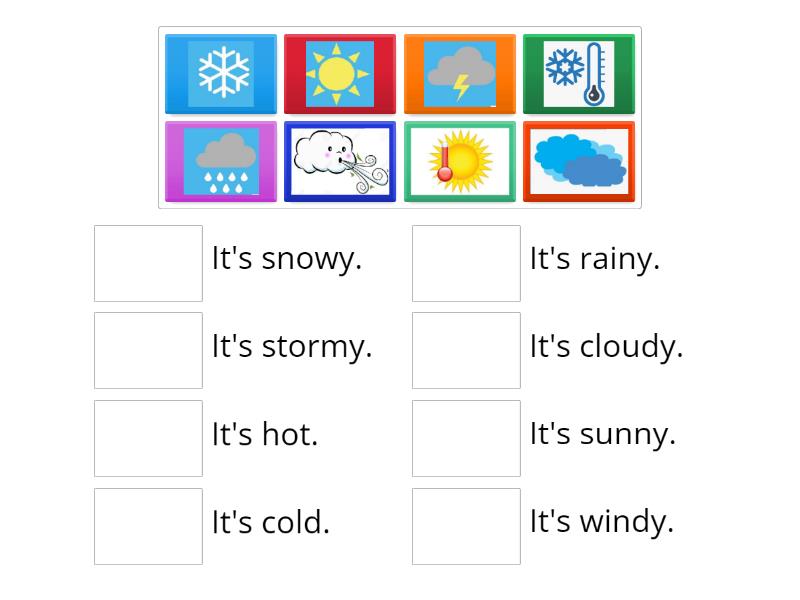 It's snowy.

It's stormy.

It's hot.

It's cold.

It's rainy.

It's cloudy.

It's sunny.

It's windy.